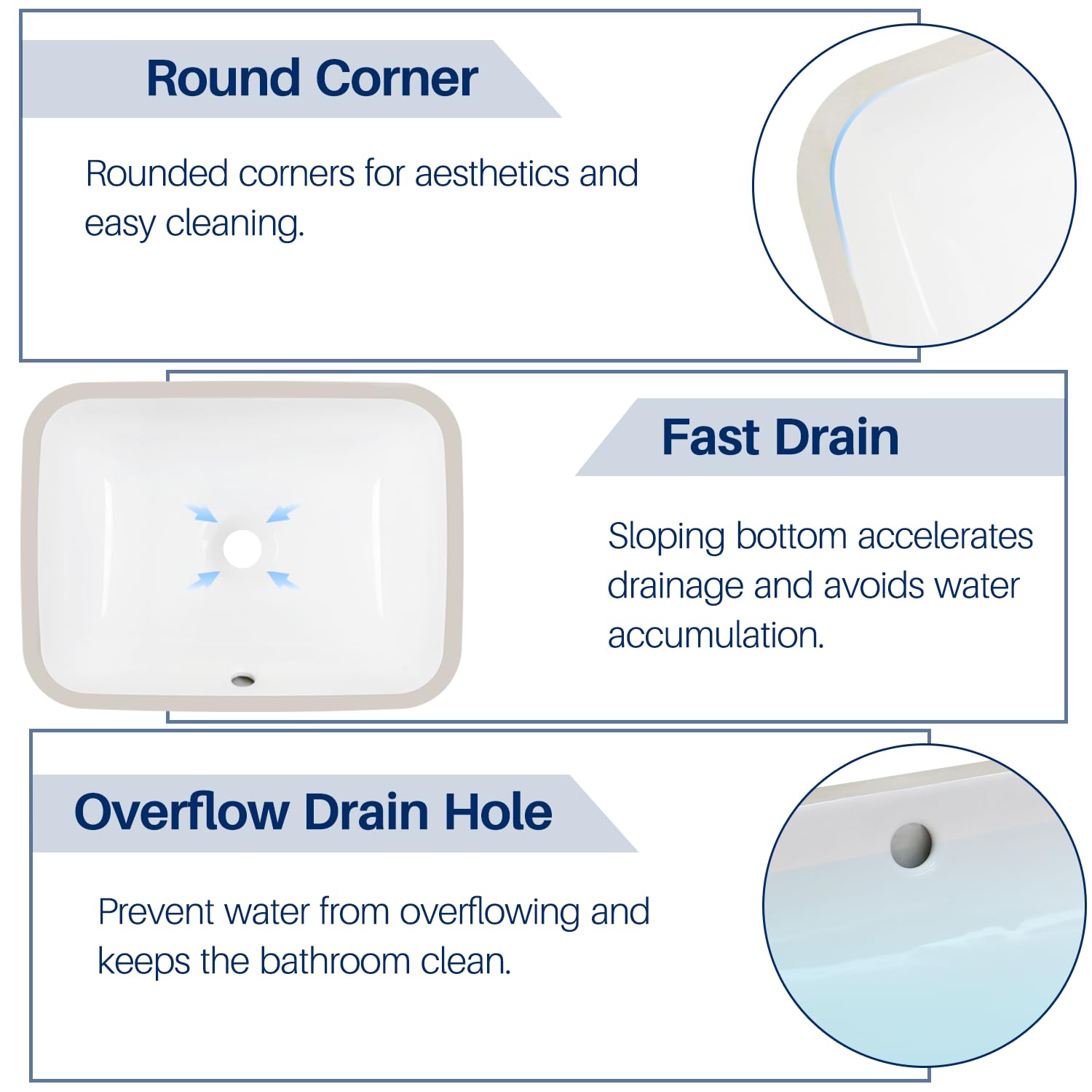 Round Corner

Rounded corners for aesthetics and easy cleaning.

Fast Drain

Sloping bottom accelerates drainage and avoids water accumulation.

Overflow Drain Hole

Prevent water from overflowing and keeps the bathroom clean.